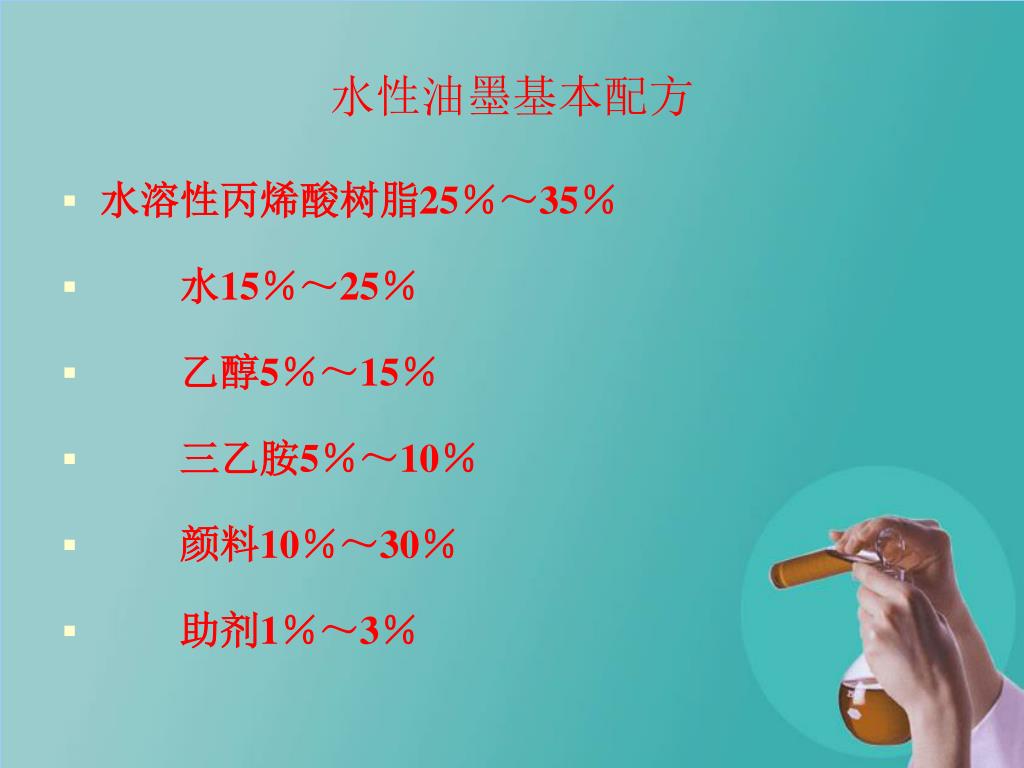 水性油墨基本配方

▪ 水溶性丙烯酸树脂25％～35％

▪ 水15％～25％

▪ 乙醇5％～15％

▪ 三乙胺5％～10％

▪ 颜料10％～30％

▪ 助剂1％～3％